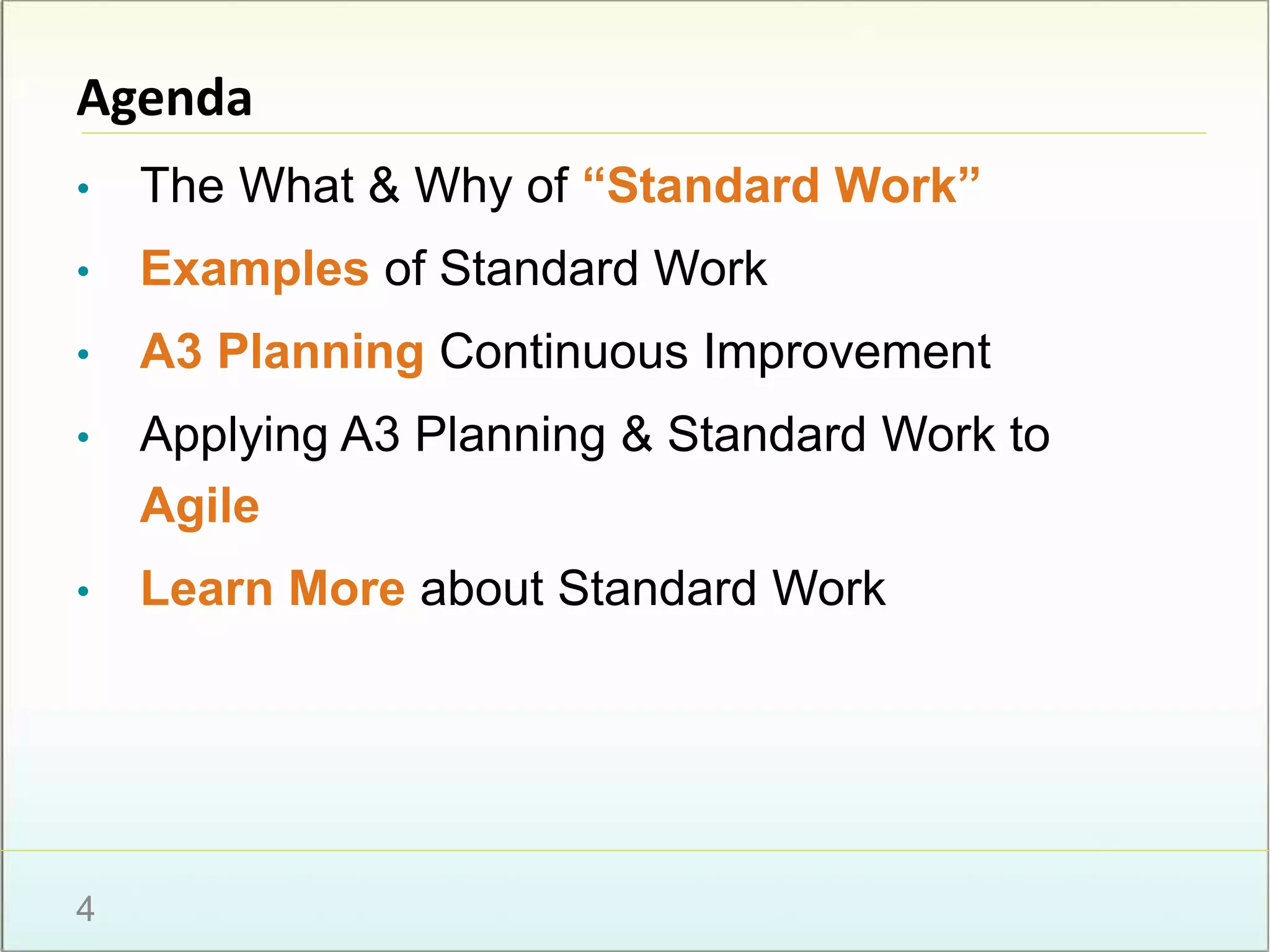 Agenda

• The What & Why of “Standard Work”
• Examples of Standard Work
• A3 Planning Continuous Improvement
• Applying A3 Planning & Standard Work to Agile
• Learn More about Standard Work

4